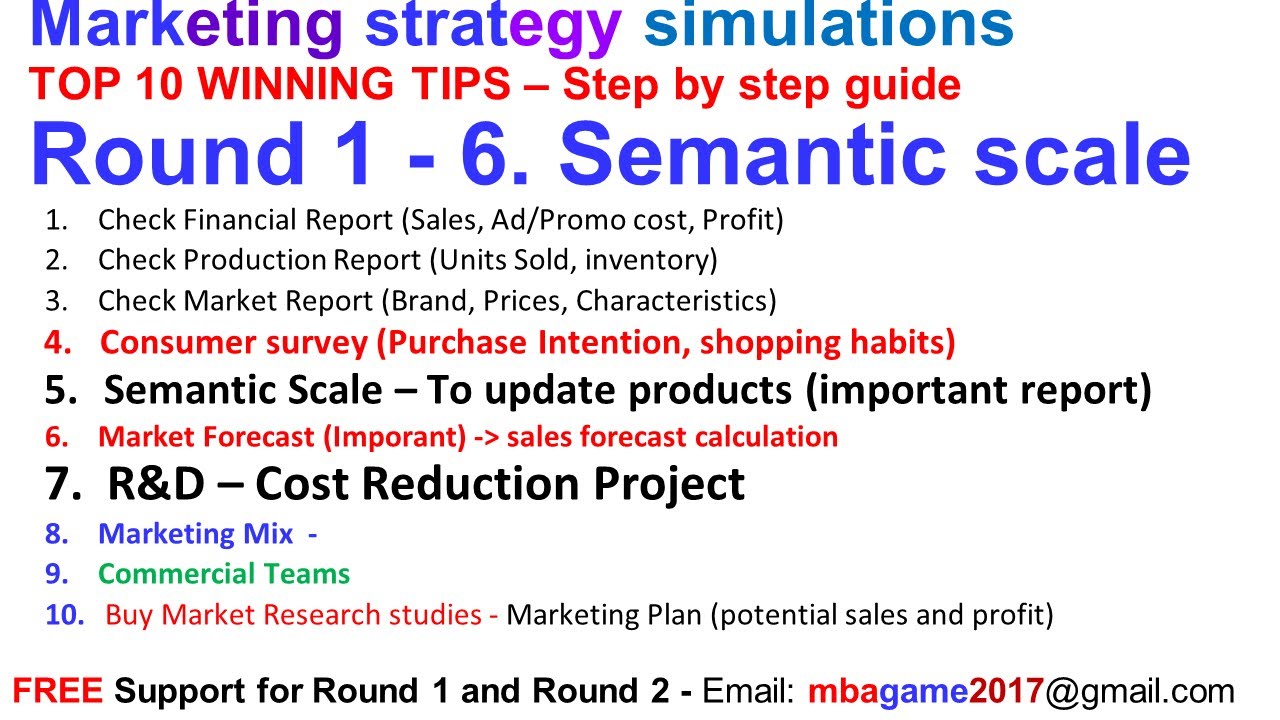 Marketing strategy simulations
TOP 10 WINNING TIPS – Step by step guide
Round 1 - 6. Semantic scale

1. Check Financial Report (Sales, Ad/Promo cost, Profit)
2. Check Production Report (Units Sold, inventory)
3. Check Market Report (Brand, Prices, Characteristics)
4. Consumer survey (Purchase Intention, shopping habits)
5. Semantic Scale – To update products (important report)
6. Market Forecast (Imporant) -> sales forecast calculation
7. R&D – Cost Reduction Project
8. Marketing Mix -
9. Commercial Teams
10. Buy Market Research studies - Marketing Plan (potential sales and profit)

FREE Support for Round 1 and Round 2 - Email: mbagame2017@gmail.com